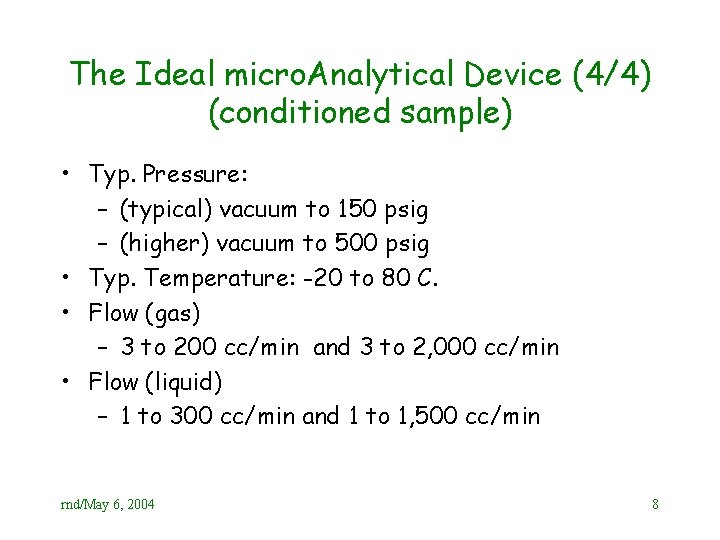 The Ideal microAnalytical Device (4/4)
(conditioned sample)

• Typ. Pressure:
  – (typical) vacuum to 150 psig
  – (higher) vacuum to 500 psig
• Typ. Temperature: -20 to 80 C.
• Flow (gas)
  – 3 to 200 cc/min and 3 to 2,000 cc/min
• Flow (liquid)
  – 1 to 300 cc/min and 1 to 1,500 cc/min

rnd/May 6, 2004

8